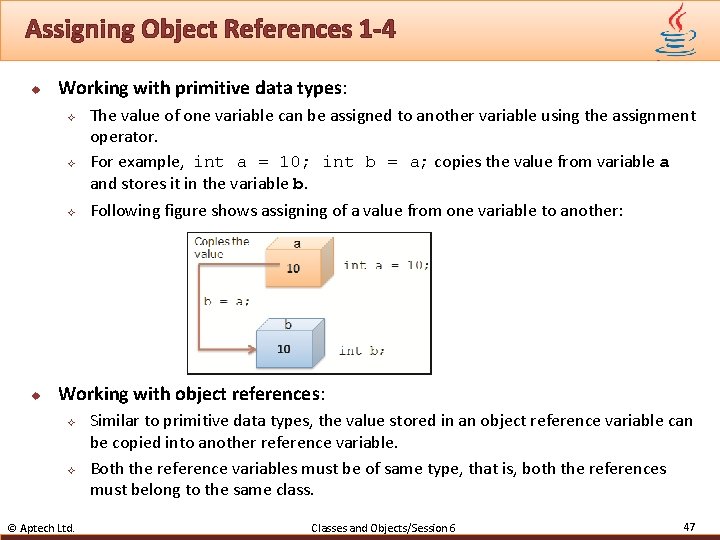 Assigning Object References 1-4

Working with primitive data types:

The value of one variable can be assigned to another variable using the assignment operator.

For example, int a = 10; int b = a; copies the value from variable a and stores it in the variable b.

Following figure shows assigning of a value from one variable to another:

Copies the value

a

10

int a = 10;

b = a;

b

10

int b;

Working with object references:

Similar to primitive data types, the value stored in an object reference variable can be copied into another reference variable.

Both the reference variables must be of same type, that is, both the references must belong to the same class.

© Aptech Ltd.

Classes and Objects/Session 6

47